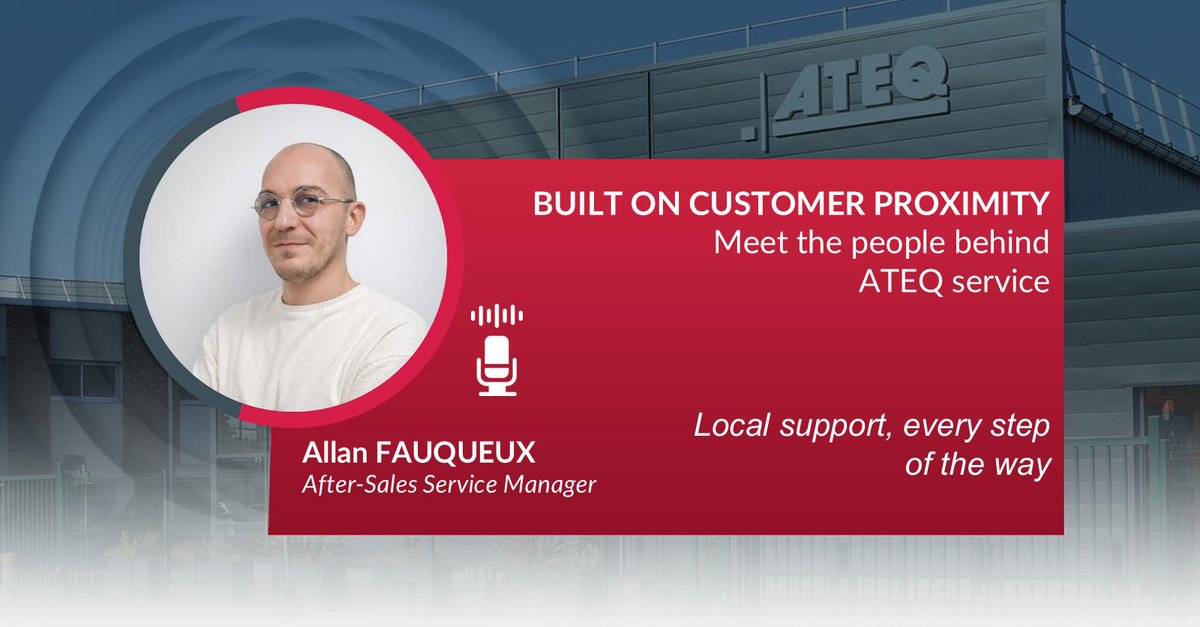 ATEQ

BUILT ON CUSTOMER PROXIMITY
Meet the people behind ATEQ service

Local support, every step of the way

Allan FAUQUEUX
After-Sales Service Manager